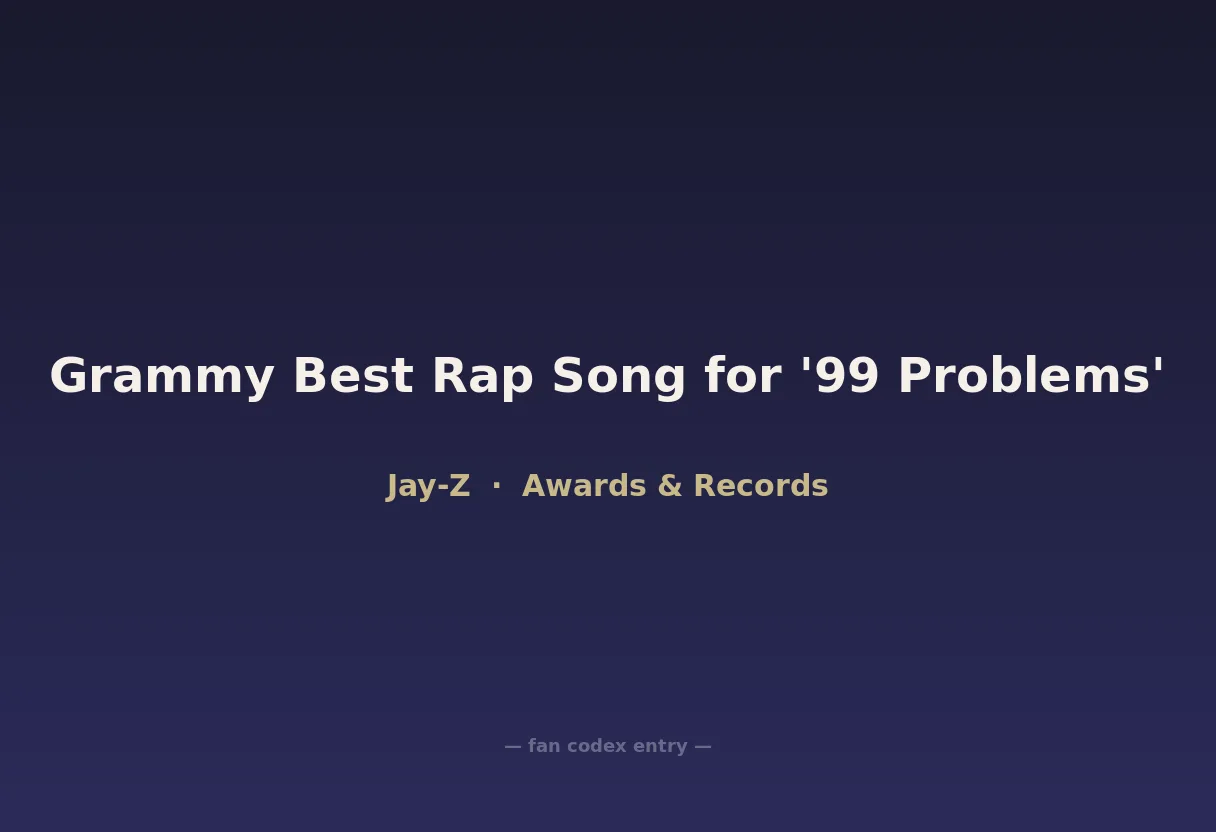 Grammy Best Rap Song for '99 Problems'

Jay-Z · Awards & Records

— fan codex entry —